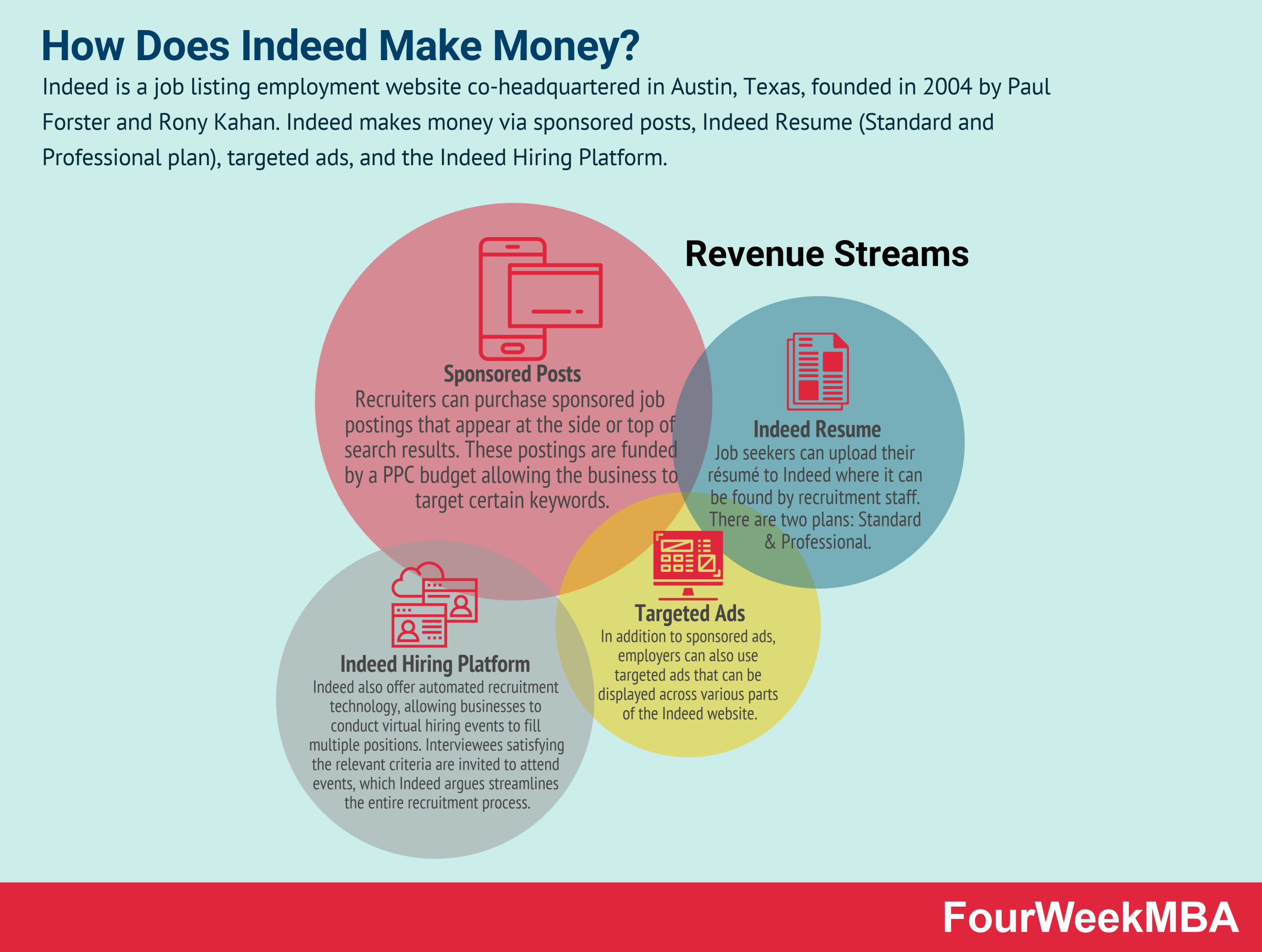 How Does Indeed Make Money?

Indeed is a job listing employment website co-headquartered in Austin, Texas, founded in 2004 by Paul Forster and Rony Kahan. Indeed makes money via sponsored posts, Indeed Resume (Standard and Professional plan), targeted ads, and the Indeed Hiring Platform.

Revenue Streams

Sponsored Posts
Recruiters can purchase sponsored job postings that appear at the side or top of search results. These postings are funded by a PPC budget allowing the business to target certain keywords.

Indeed Resume
Job seekers can upload their résumé to Indeed where it can be found by recruitment staff. There are two plans: Standard & Professional.

Targeted Ads
In addition to sponsored ads, employers can also use targeted ads that can be displayed across various parts of the Indeed website.

Indeed Hiring Platform
Indeed also offer automated recruitment technology, allowing businesses to conduct virtual hiring events to fill multiple positions. Interviewees satisfying the relevant criteria are invited to attend events, which Indeed argues streamlines the entire recruitment process.

FourWeekMBA